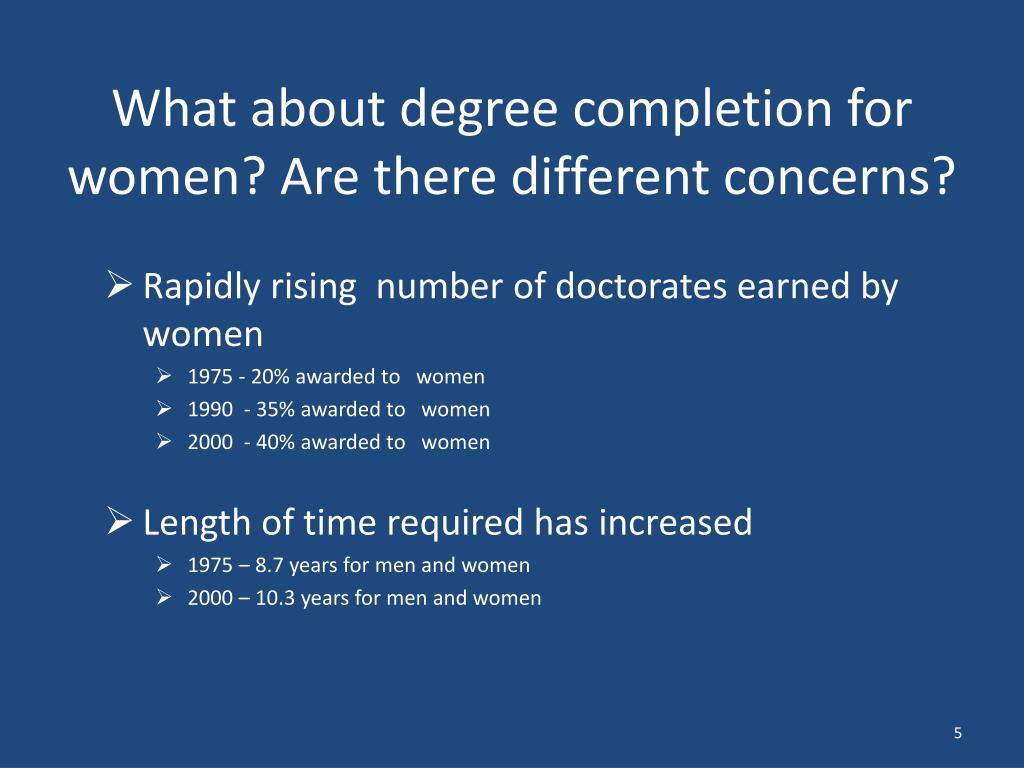 What about degree completion for women? Are there different concerns?

➢ Rapidly rising number of doctorates earned by women
➢ 1975 - 20% awarded to women
➢ 1990 - 35% awarded to women
➢ 2000 - 40% awarded to women

➢ Length of time required has increased
➢ 1975 – 8.7 years for men and women
➢ 2000 – 10.3 years for men and women

5